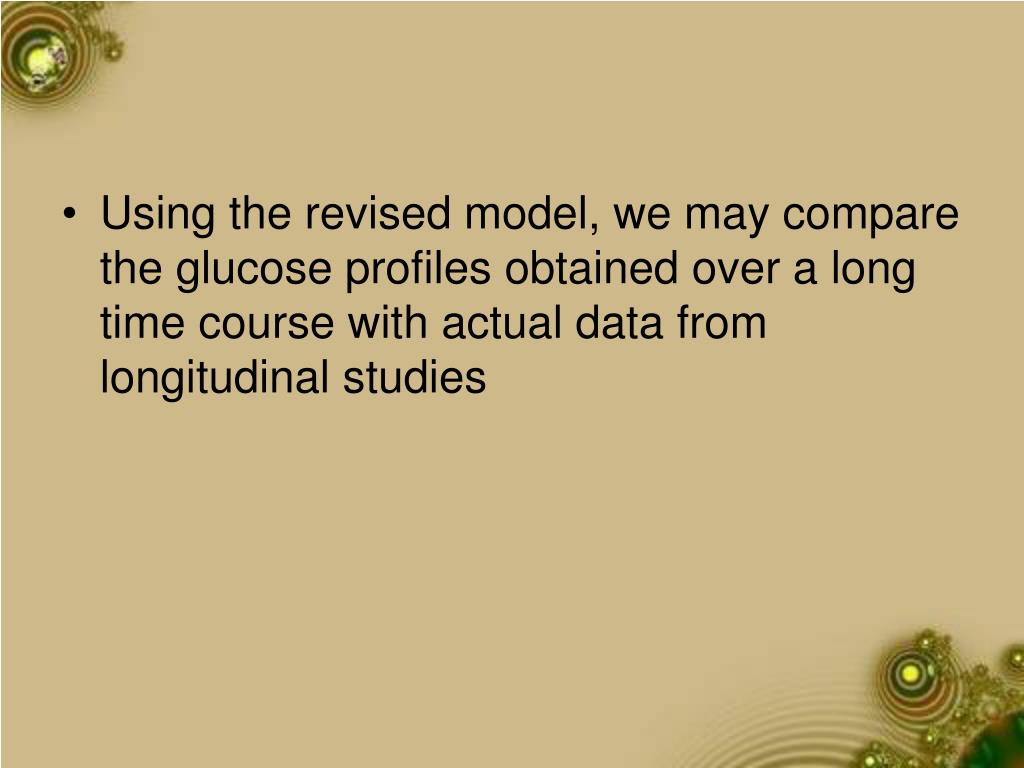 • Using the revised model, we may compare the glucose profiles obtained over a long time course with actual data from longitudinal studies